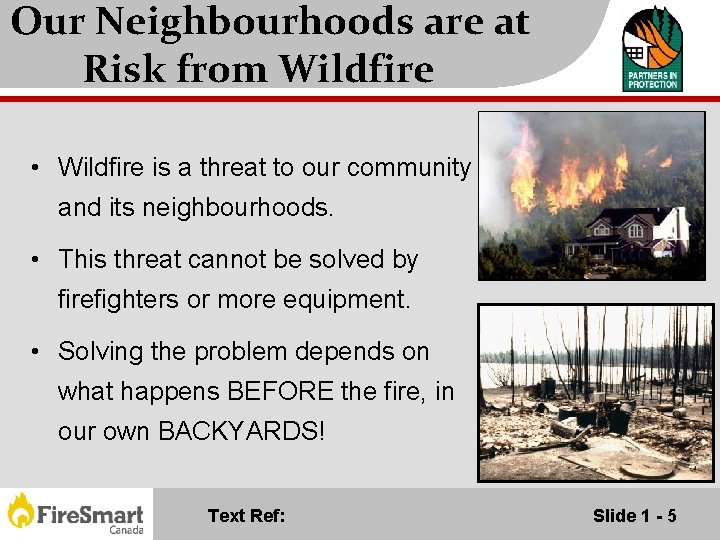 Our Neighbourhoods are at Risk from Wildfire

PARTNERS IN PROTECTION

• Wildfire is a threat to our community and its neighbourhoods.

• This threat cannot be solved by firefighters or more equipment.

• Solving the problem depends on what happens BEFORE the fire, in our own BACKYARDS!

FireSmart Canada

Text Ref:

Slide 1 - 5